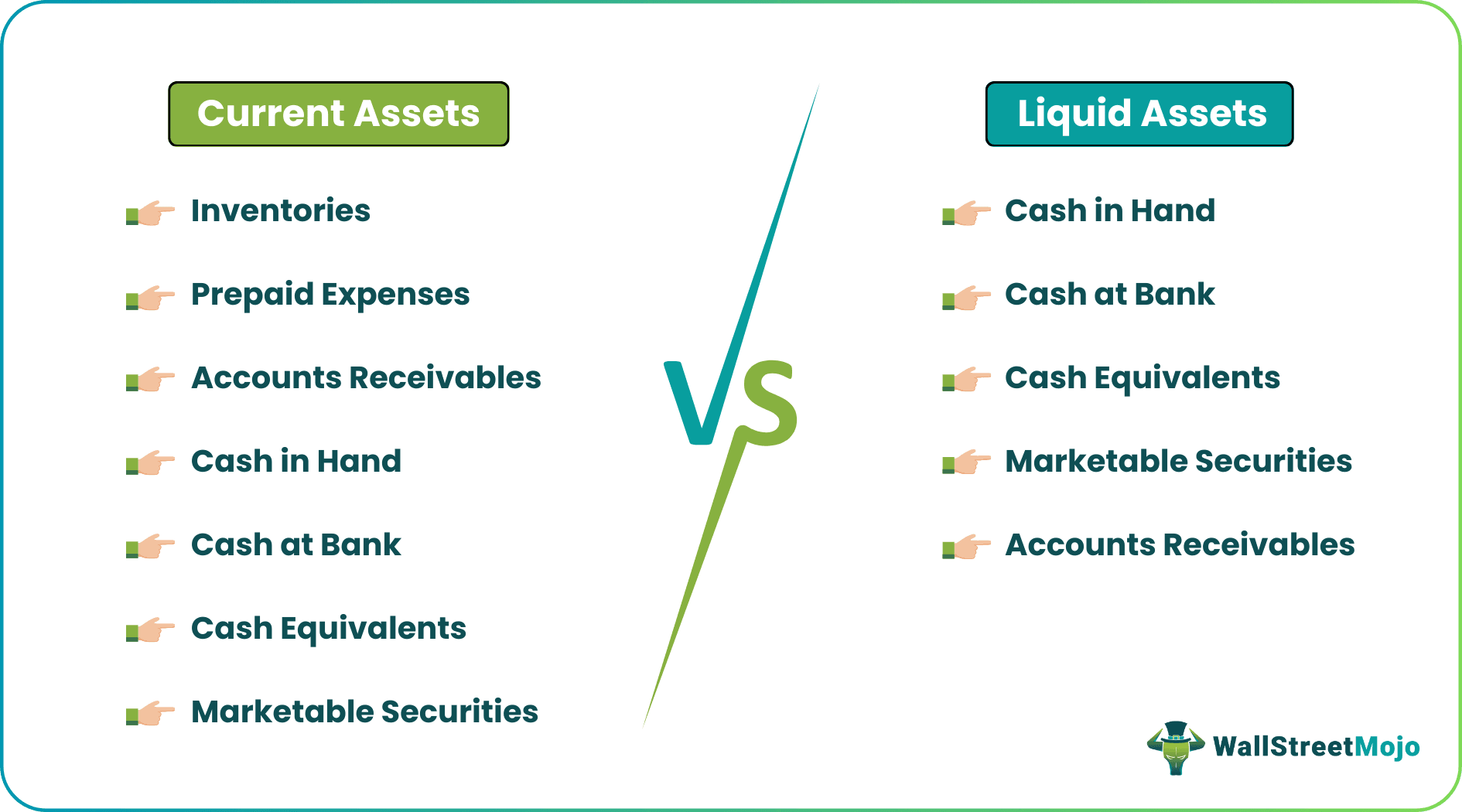 Current Assets

Inventories

Prepaid Expenses

Accounts Receivables

Cash in Hand

Cash at Bank

Cash Equivalents

Marketable Securities

VS

Liquid Assets

Cash in Hand

Cash at Bank

Cash Equivalents

Marketable Securities

Accounts Receivables

WallStreetMojo